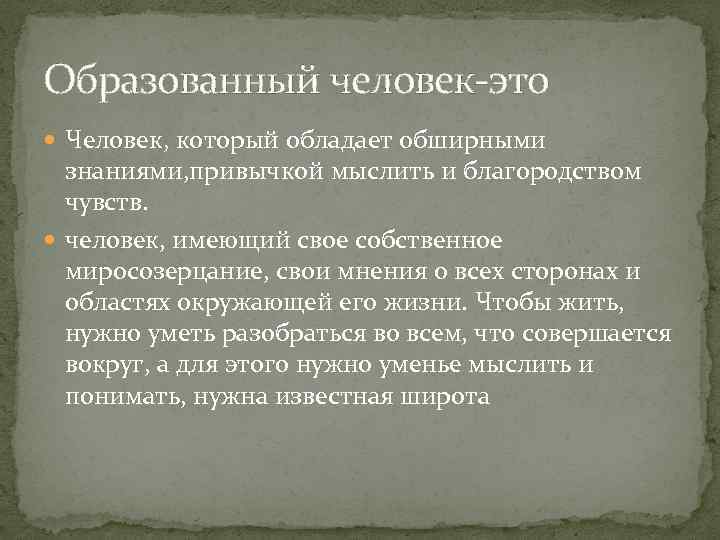 Образованный человек-это

Человек, который обладает обширными знаниями,привычкой мыслить и благородством чувств.

человек, имеющий свое собственное миросозерцание, свои мнения о всех сторонах и областях окружающей его жизни. Чтобы жить, нужно уметь разобраться во всем, что совершается вокруг, а для этого нужно уменье мыслить и понимать, нужна известная широта